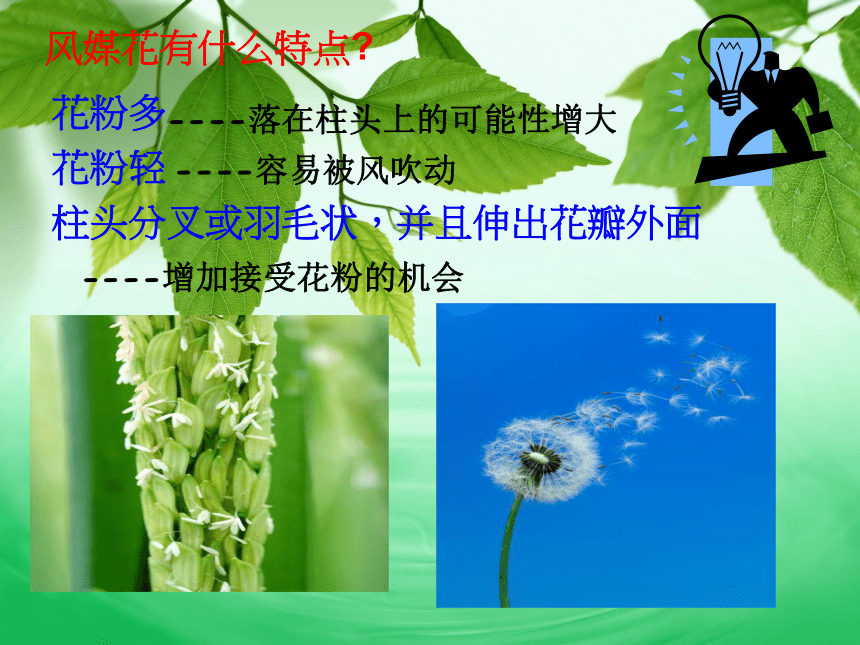 风媒花有什么特点?

花粉多----落在柱头上的可能性增大

花粉轻 ----容易被风吹动

柱头分叉或羽毛状，并且伸出花瓣外面

----增加接受花粉的机会